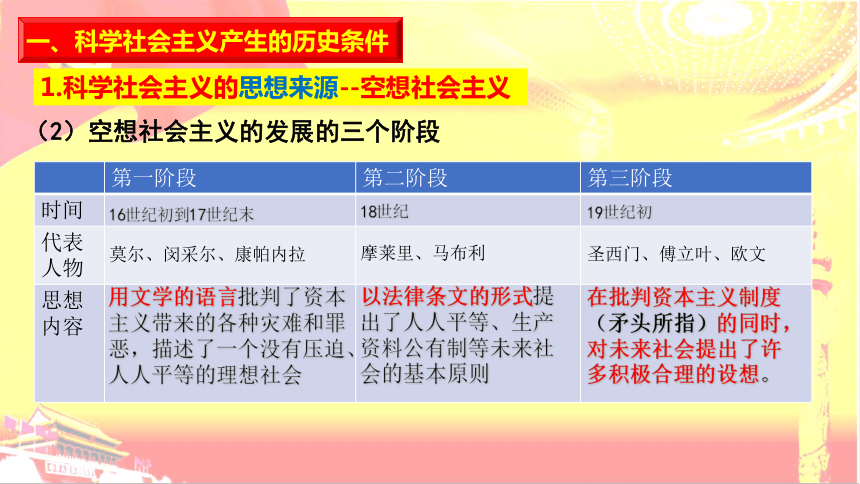 一、科学社会主义产生的历史条件

1.科学社会主义的思想来源--空想社会主义

（2）空想社会主义的发展的三个阶段

| | 第一阶段 | 第二阶段 | 第三阶段 |
|---|---|---|---|
| 时间 | 16世纪初到17世纪末 | 18世纪 | 19世纪初 |
| 代表人物 | 莫尔、闵采尔、康帕内拉 | 摩莱里、马布利 | 圣西门、傅立叶、欧文 |
| 思想内容 | 用文学的语言批判了资本主义带来的各种灾难和罪恶，描述了一个没有压迫、人人平等的理想社会 | 以法律条文的形式提出了人人平等、生产资料公有制等未来社会的基本原则 | 在批判资本主义制度（矛头所指）的同时，对未来社会提出了许多积极合理的设想。 |